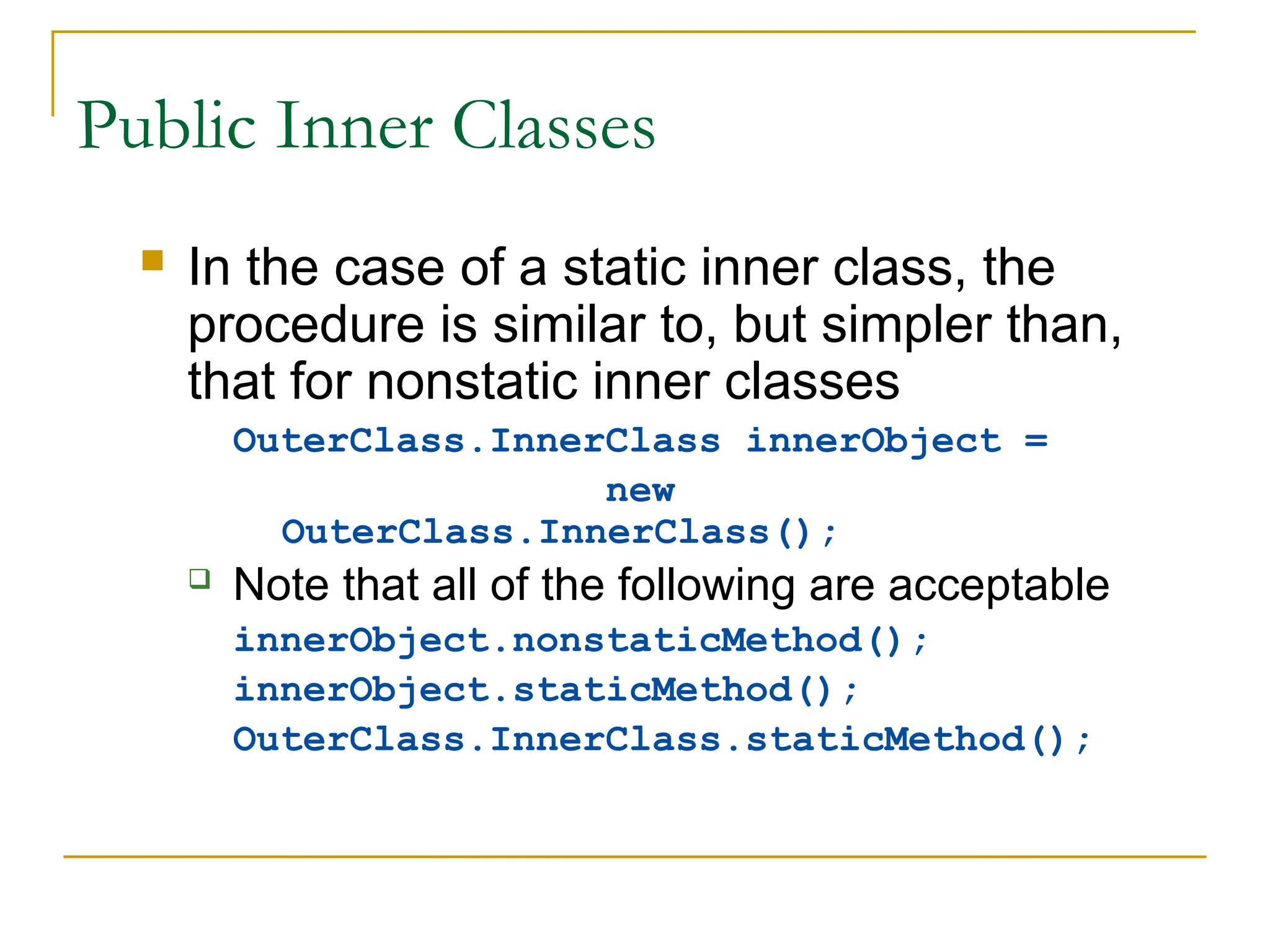 Public Inner Classes

In the case of a static inner class, the procedure is similar to, but simpler than, that for nonstatic inner classes

OuterClass.InnerClass innerObject =
new
OuterClass.InnerClass();

Note that all of the following are acceptable

innerObject.nonstaticMethod();
innerObject.staticMethod();
OuterClass.InnerClass.staticMethod();